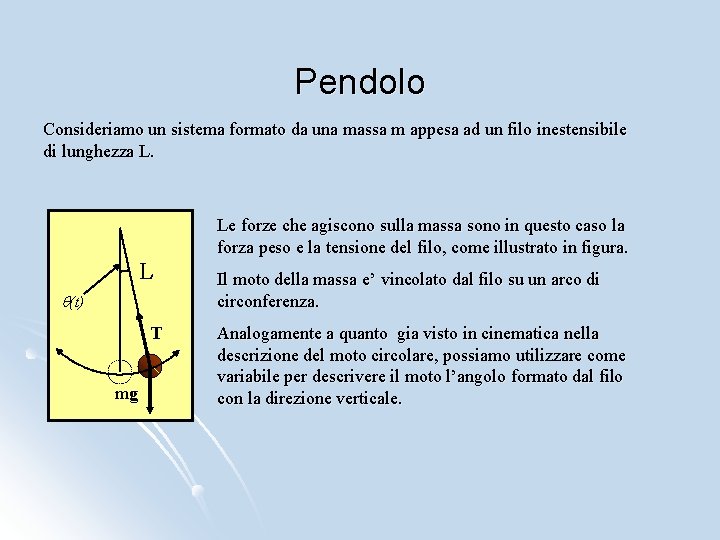 Pendolo

Consideriamo un sistema formato da una massa m appesa ad un filo inestensibile di lunghezza L.

L

$\theta(t)$

T

mg

Le forze che agiscono sulla massa sono in questo caso la forza peso e la tensione del filo, come illustrato in figura.

Il moto della massa e' vincolato dal filo su un arco di circonferenza.

Analogamente a quanto gia visto in cinematica nella descrizione del moto circolare, possiamo utilizzare come variabile per descrivere il moto l'angolo formato dal filo con la direzione verticale.